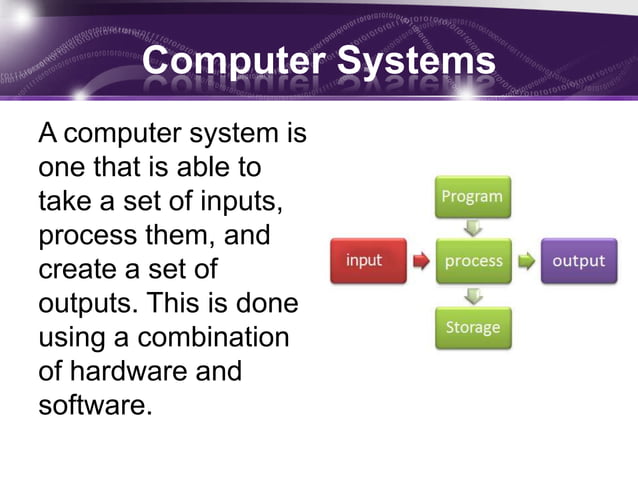 Computer Systems

A computer system is one that is able to take a set of inputs, process them, and create a set of outputs. This is done using a combination of hardware and software.

Program

input

process

output

Storage